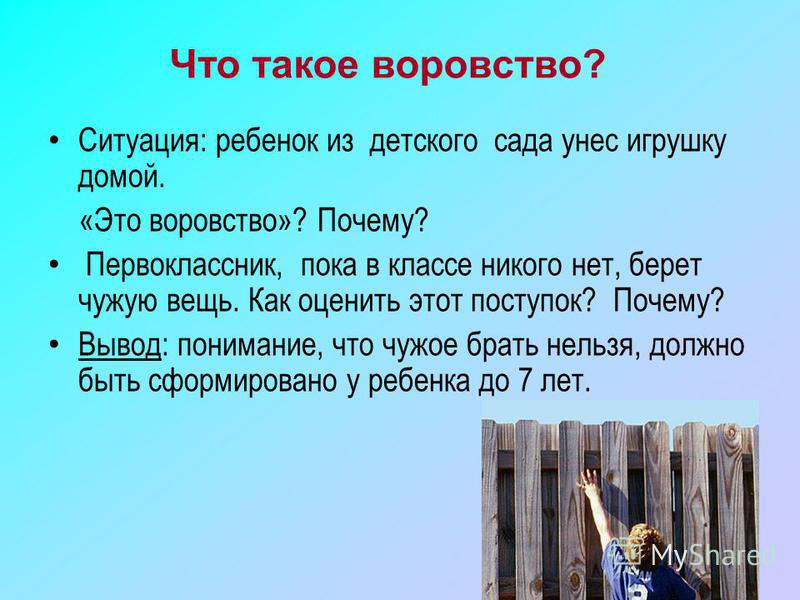 Что такое воровство?

• Ситуация: ребенок из детского сада унес игрушку домой.

«Это воровство»? Почему?

• Первоклассник, пока в классе никого нет, берет чужую вещь. Как оценить этот поступок? Почему?

• Вывод: понимание, что чужое брать нельзя, должно быть сформировано у ребенка до 7 лет.

MyShared